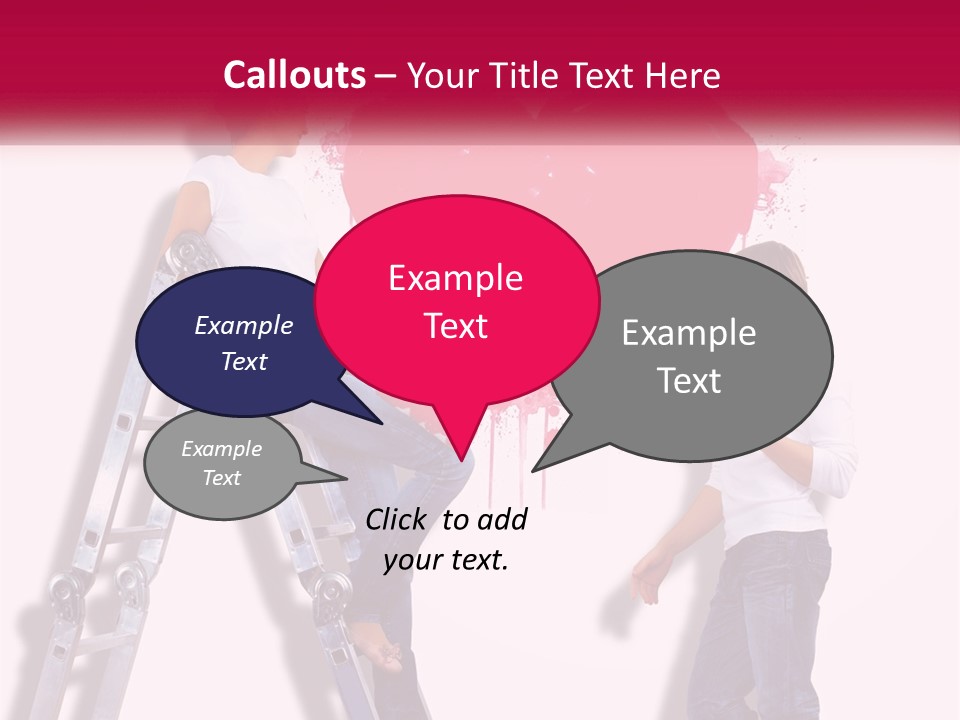 Callouts – Your Title Text Here

Example Text

Example Text

Example Text

Example Text

Click to add your text.